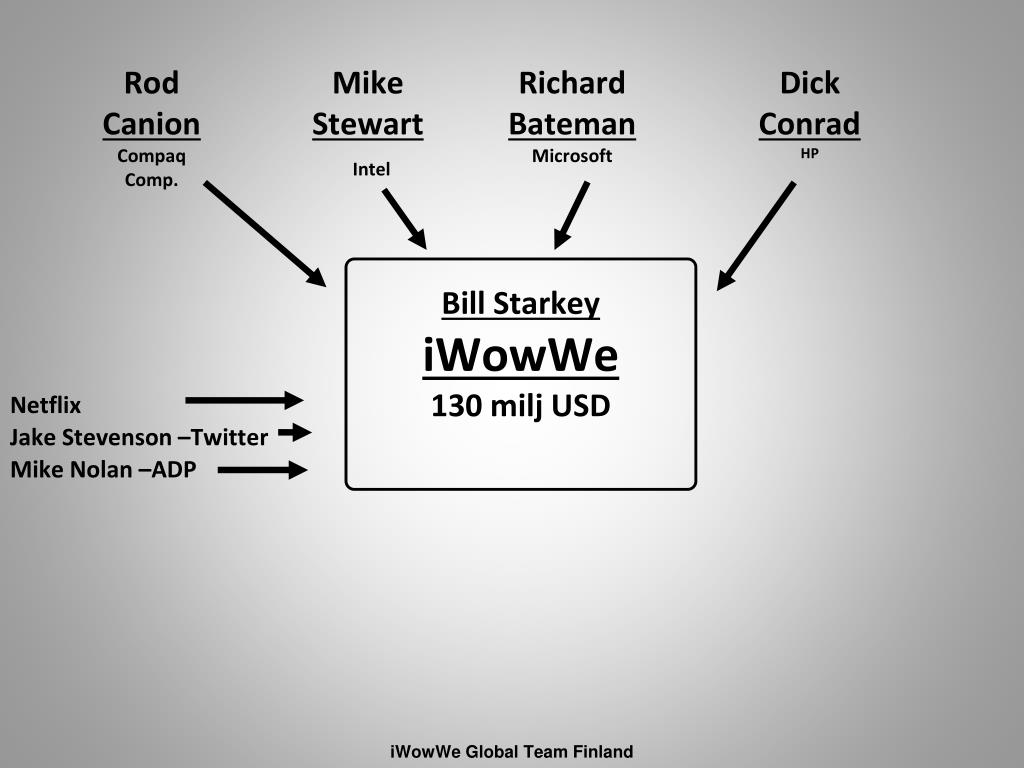 Rod Canion
Compaq Comp.

Mike Stewart
Intel

Richard Bateman
Microsoft

Dick Conrad
HP

Bill Starkey
iWowWe
130 milj USD

Netflix
Jake Stevenson –Twitter
Mike Nolan –ADP

iWowWe Global Team Finland